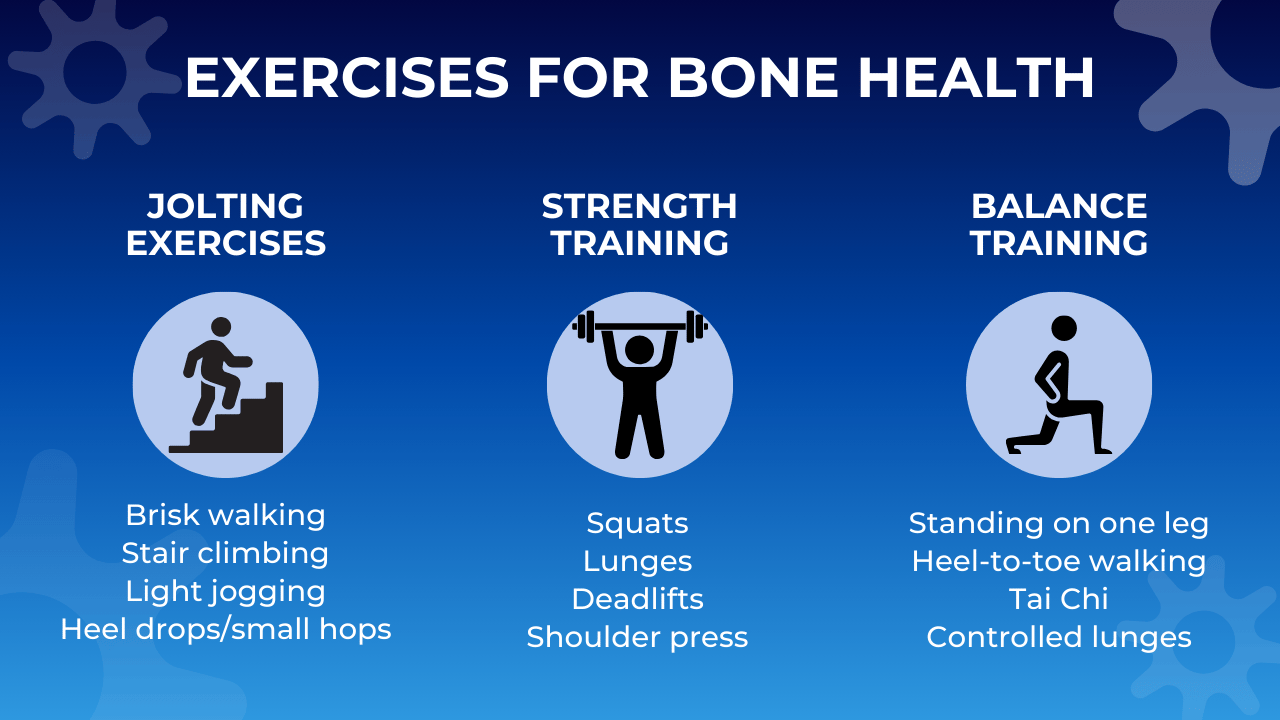 EXERCISES FOR BONE HEALTH

JOLTING EXERCISES

Brisk walking
Stair climbing
Light jogging
Heel drops/small hops

STRENGTH TRAINING

Squats
Lunges
Deadlifts
Shoulder press

BALANCE TRAINING

Standing on one leg
Heel-to-toe walking
Tai Chi
Controlled lunges